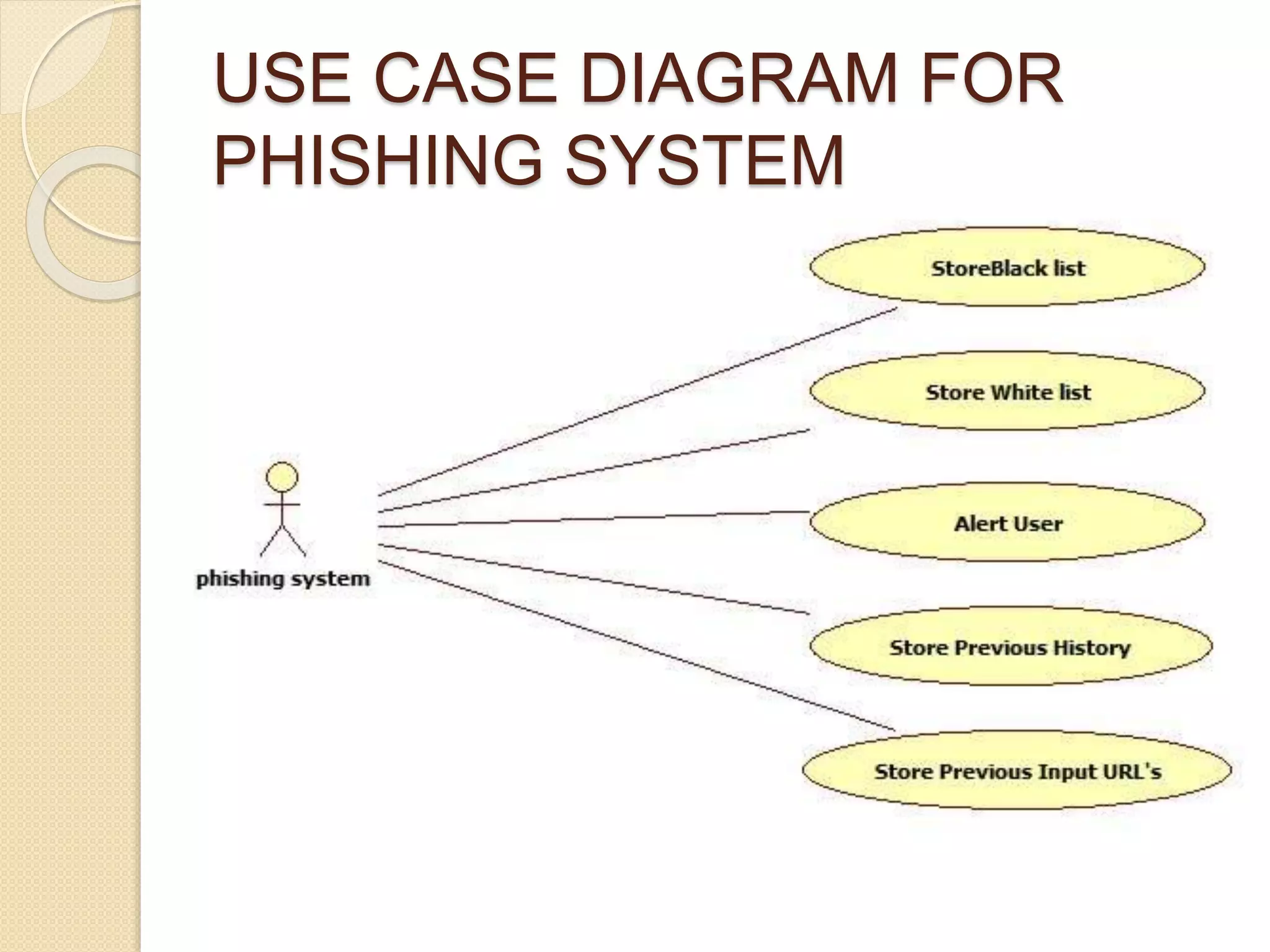 USE CASE DIAGRAM FOR PHISHING SYSTEM

phishing system

StoreBlack list

Store White list

Alert User

Store Previous History

Store Previous Input URL's